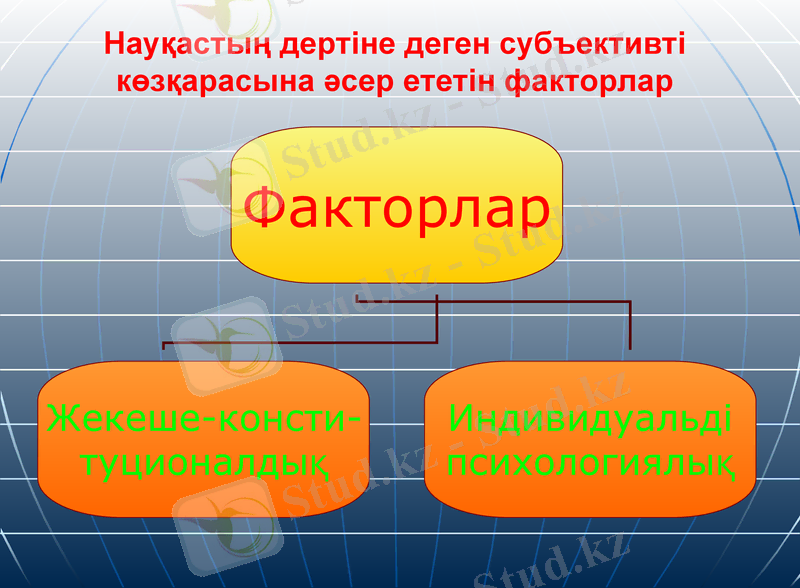 Науқастың дертіне деген субъективті көзқарасына әсер ететін факторлар

Факторлар

Жекеше-конституционалдық

Индивидуальді психологиялық

Stud.kz - Stud.kz